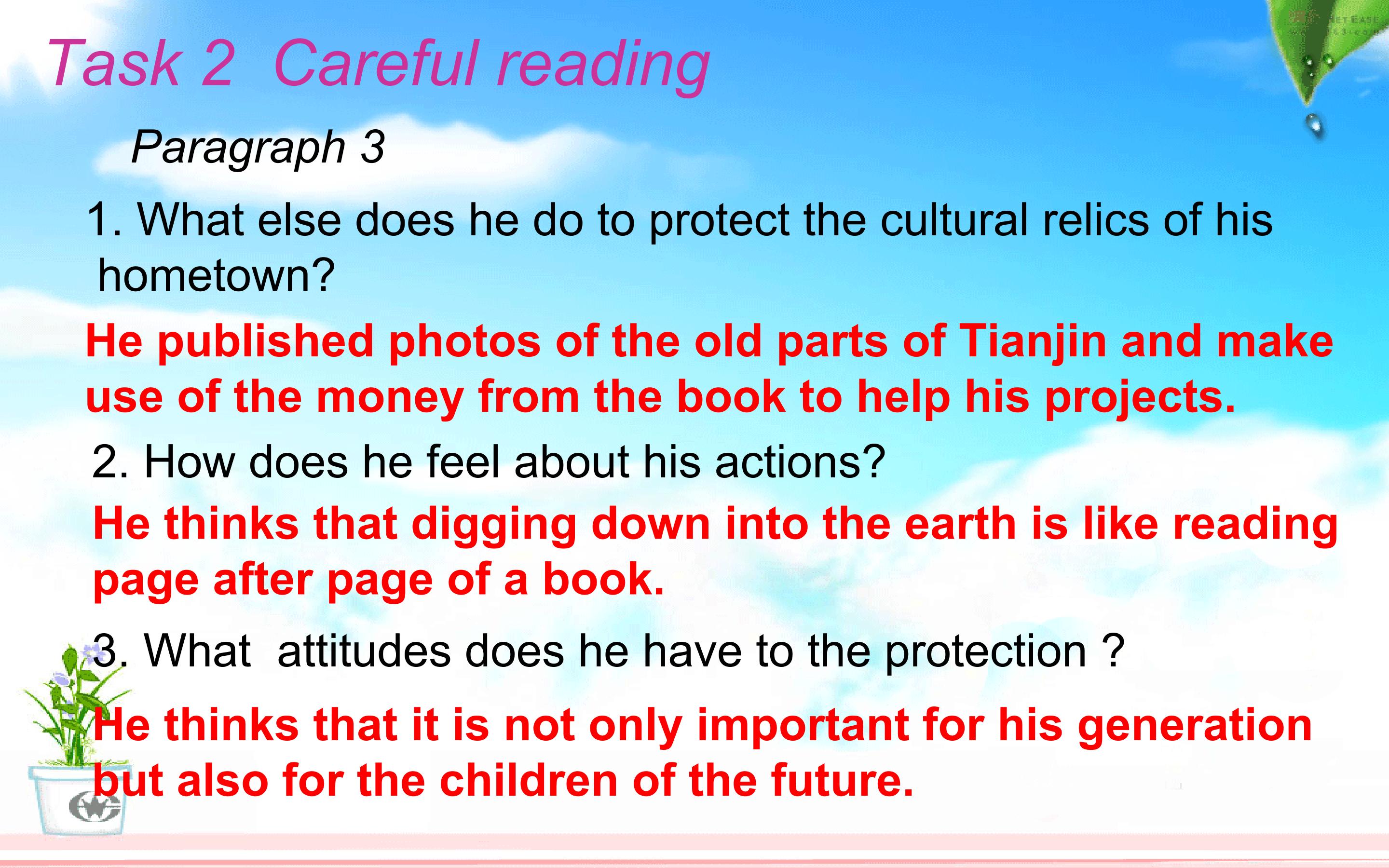 Task 2 Careful reading

Paragraph 3

1. What else does he do to protect the cultural relics of his hometown?

He published photos of the old parts of Tianjin and make use of the money from the book to help his projects.

2. How does he feel about his actions?

He thinks that digging down into the earth is like reading page after page of a book.

3. What attitudes does he have to the protection ?

He thinks that it is not only important for his generation but also for the children of the future.